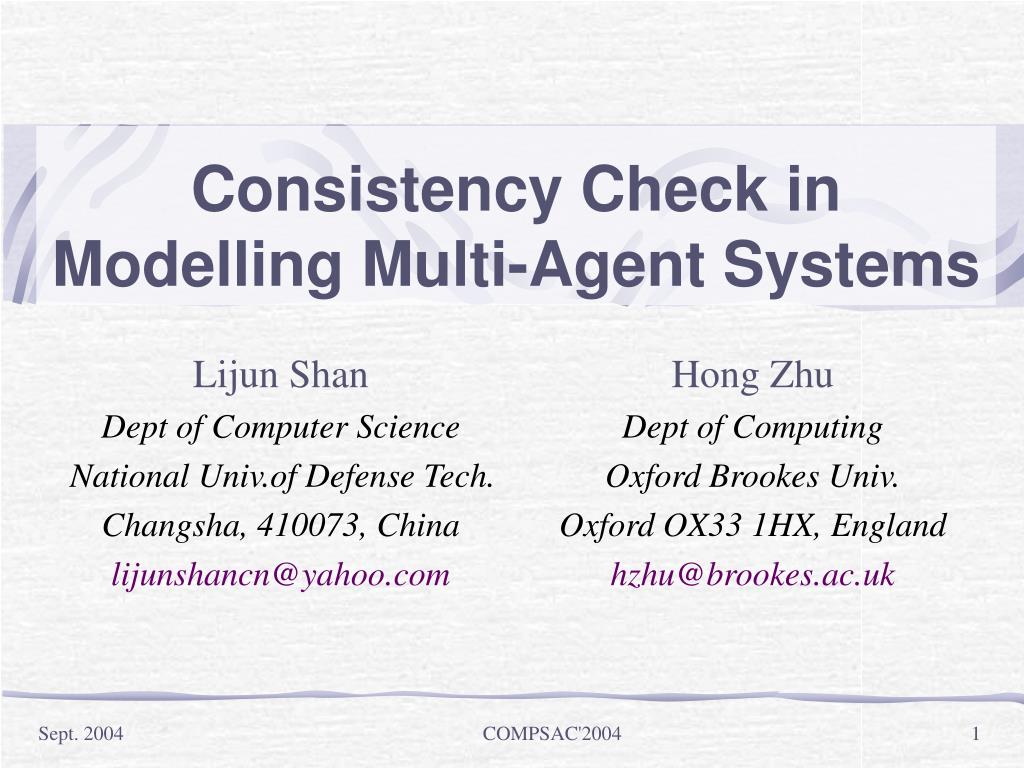 Consistency Check in Modelling Multi-Agent Systems

Lijun Shan
Dept of Computer Science
National Univ.of Defense Tech.
Changsha, 410073, China
lijunshancn@yahoo.com

Hong Zhu
Dept of Computing
Oxford Brookes Univ.
Oxford OX33 1HX, England
hzhu@brookes.ac.uk

Sept. 2004
COMPSAC'2004
1